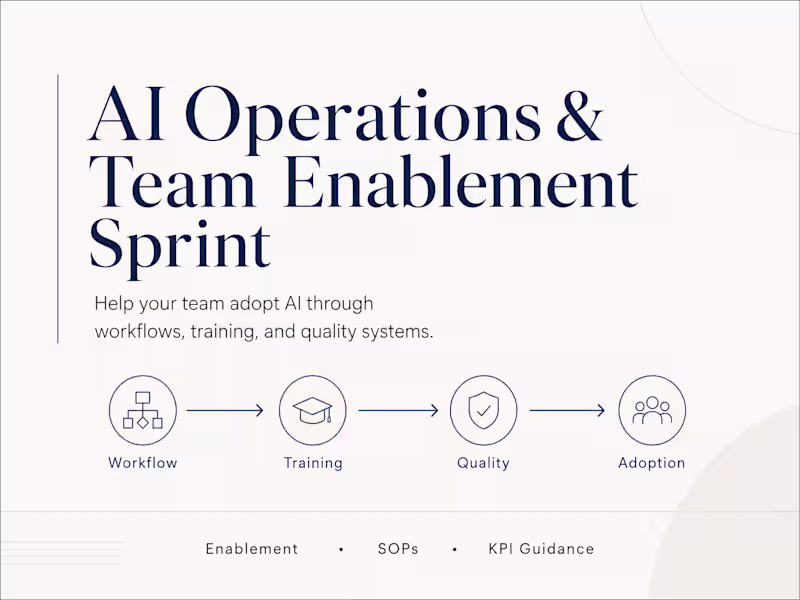 AI Operations & Team Enablement Sprint

Help your team adopt AI through workflows, training, and quality systems.

Workflow
Training
Quality
Adoption

Enablement • SOPs • KPI Guidance